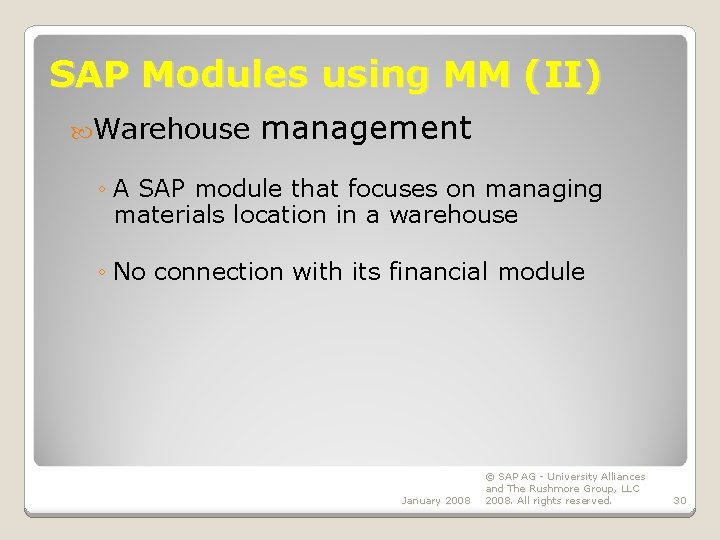 SAP Modules using MM (II)

Warehouse management

◦ A SAP module that focuses on managing materials location in a warehouse

◦ No connection with its financial module

January 2008

© SAP AG - University Alliances and The Rushmore Group, LLC 2008. All rights reserved.

30